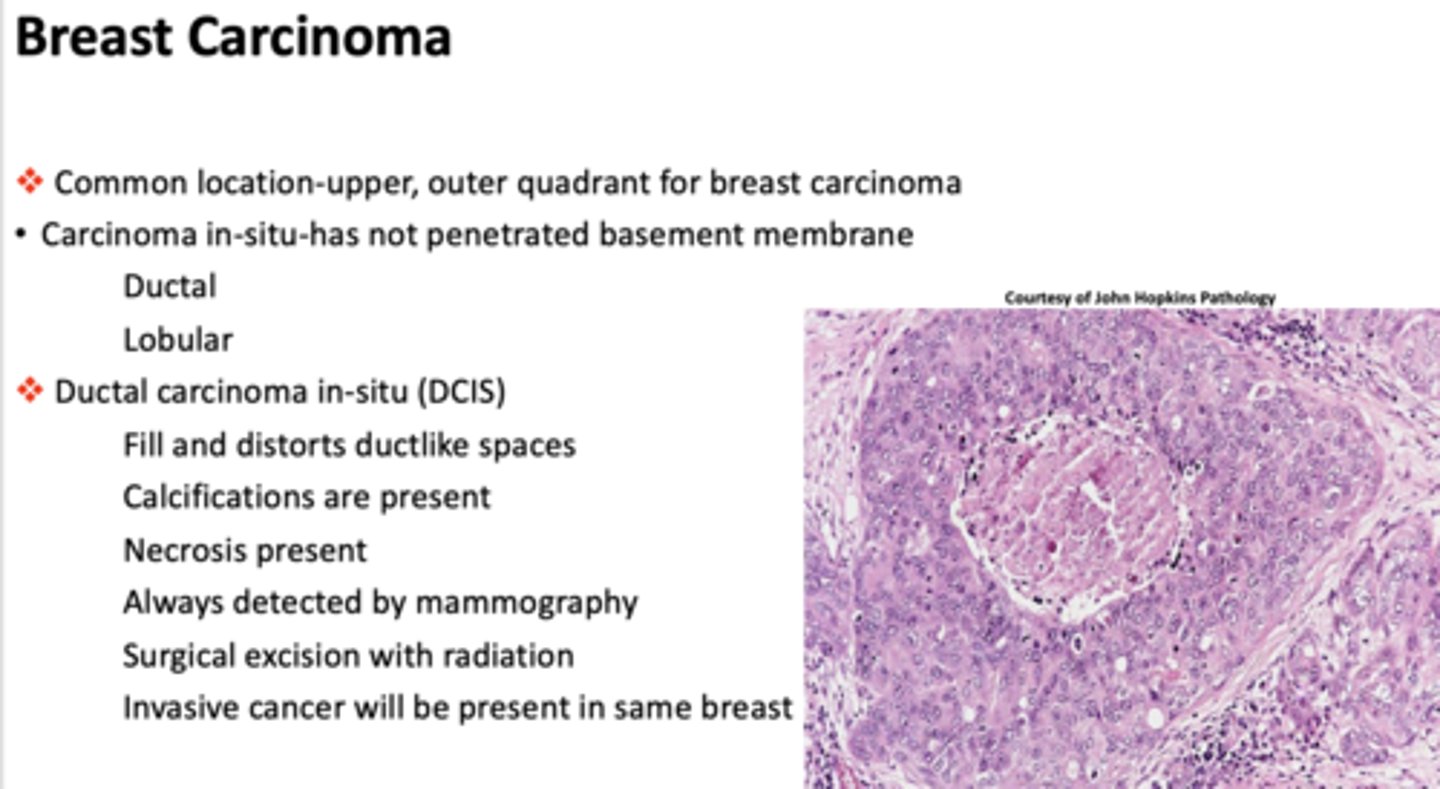 Breast Carcinoma

❖ Common location-upper, outer quadrant for breast carcinoma

• Carcinoma in-situ-has not penetrated basement membrane

Ductal

Lobular

❖ Ductal carcinoma in-situ (DCIS)

Fill and distorts ductlike spaces

Calcifications are present

Necrosis present

Always detected by mammography

Surgical excision with radiation

Invasive cancer will be present in same breast

Courtesy of John Hopkins Pathology